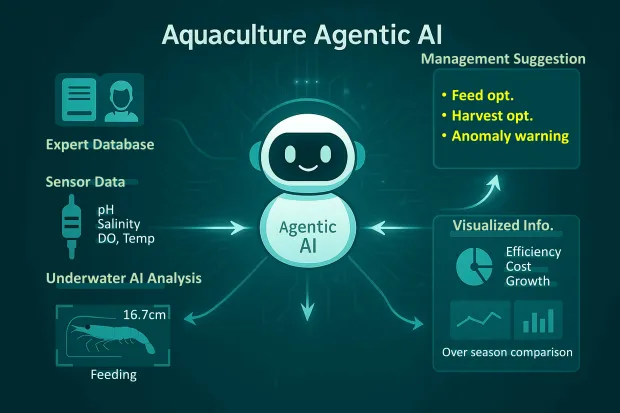 Aquaculture Agentic AI

Expert Database

Sensor Data

pH
Salinity
DO, Temp

Underwater AI Analysis

16.7cm

Feeding

Agentic AI

Management Suggestion

• Feed opt.
• Harvest opt.
• Anomaly warning

Visualized Info.

Efficiency
Cost
Growth

Over season comparison